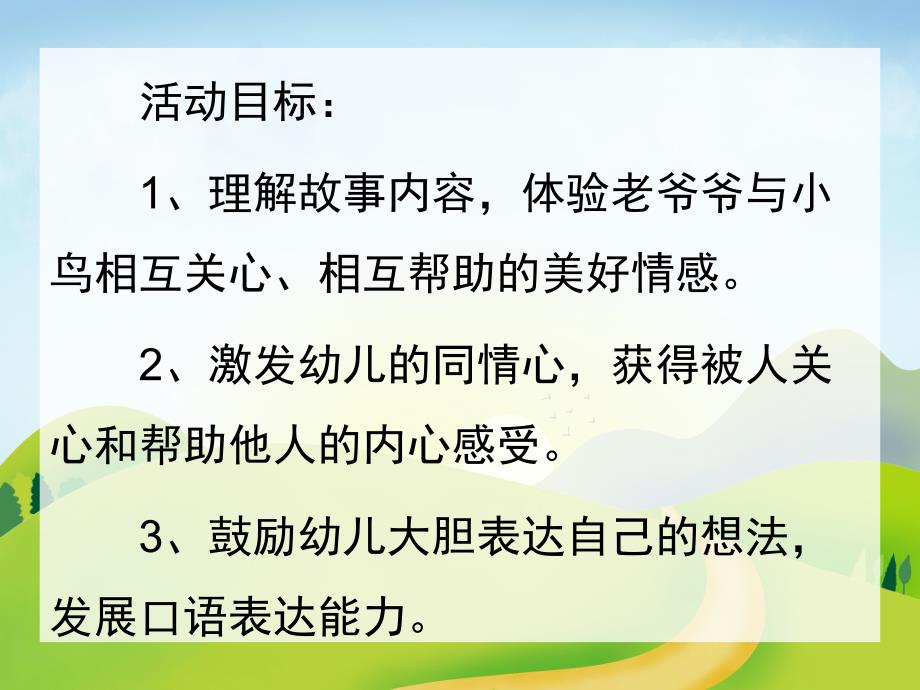 活动目标：

1、理解故事内容，体验老爷爷与小鸟相互关心、相互帮助的美好情感。

2、激发幼儿的同情心，获得被人关心和帮助他人的内心感受。

3、鼓励幼儿大胆表达自己的想法，发展口语表达能力。